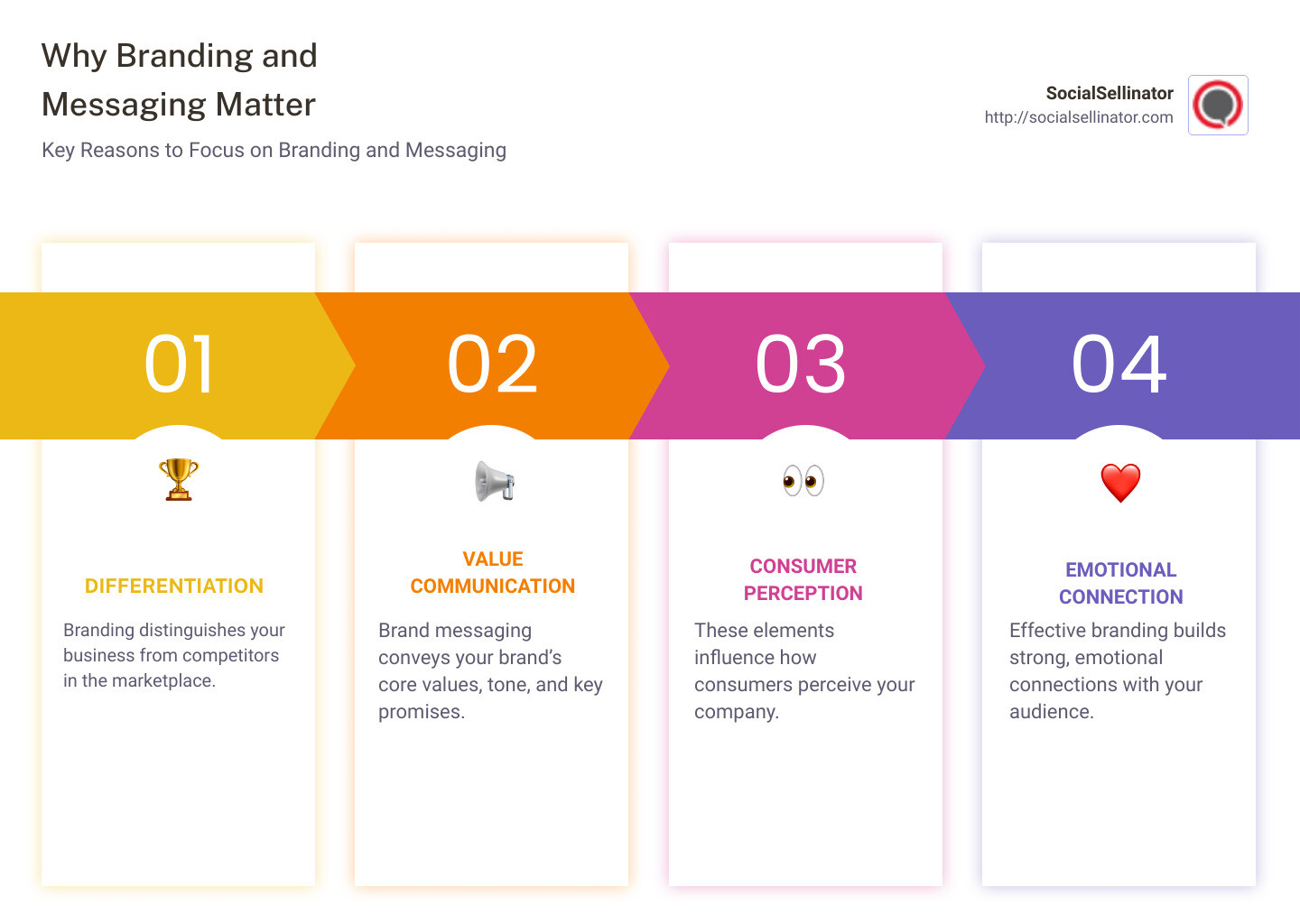 Why Branding and Messaging Matter

Key Reasons to Focus on Branding and Messaging

SocialSellinator
http://socialsellinator.com

01

DIFFERENTIATION

Branding distinguishes your business from competitors in the marketplace.

02

VALUE COMMUNICATION

Brand messaging conveys your brand's core values, tone, and key promises.

03

CONSUMER PERCEPTION

These elements influence how consumers perceive your company.

04

EMOTIONAL CONNECTION

Effective branding builds strong, emotional connections with your audience.